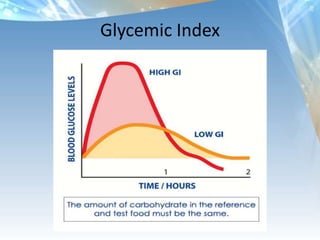 Glycemic Index

BLOOD GLUCOSE LEVELS

HIGH GI

LOW GI

1

2

TIME / HOURS

The amount of carbohydrate in the reference and test food must be the same.